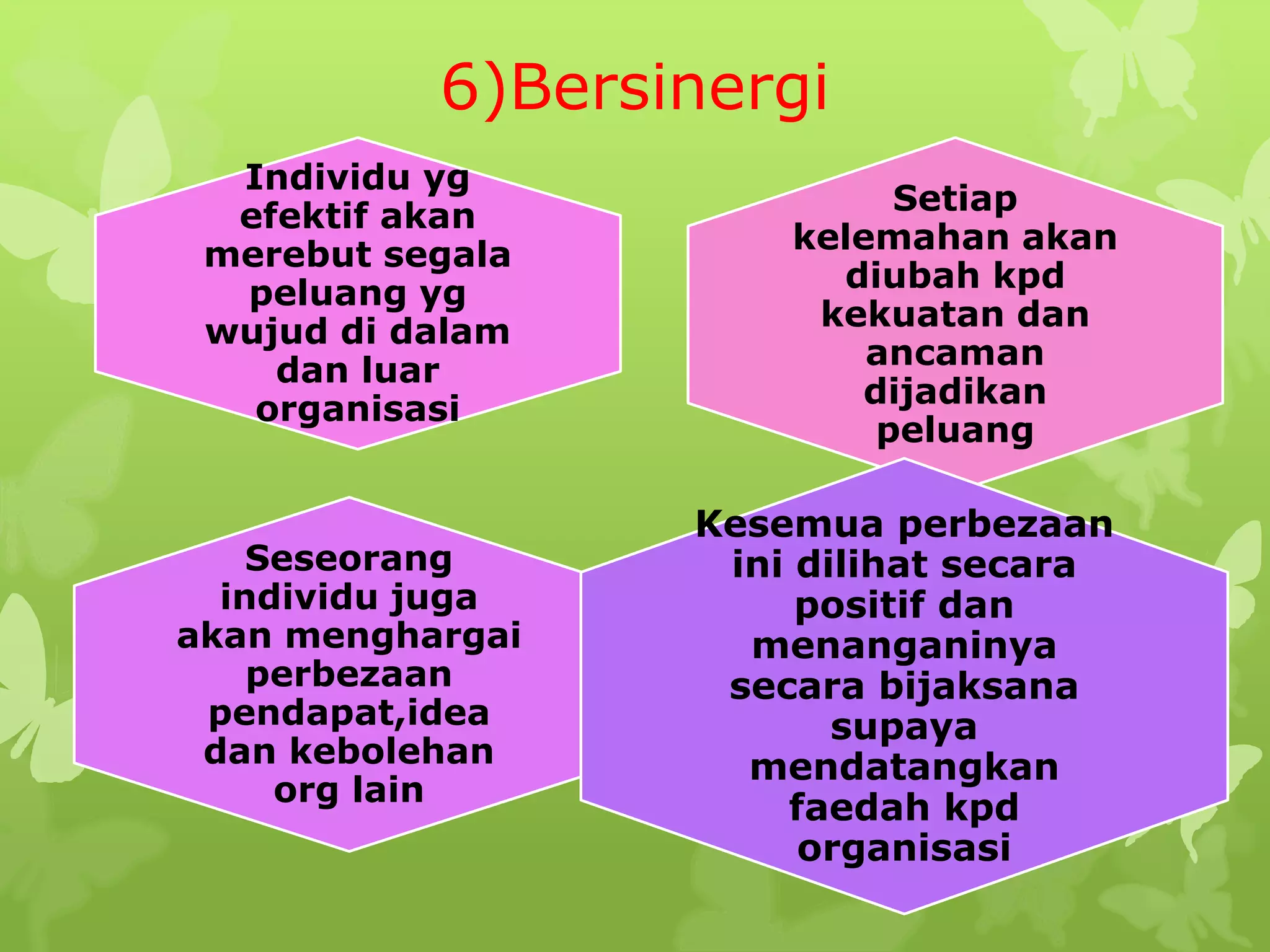 6)Bersinergi

Individu yg efektif akan merebut segala peluang yg wujud di dalam dan luar organisasi

Setiap kelemahan akan diubah kpd kekuatan dan ancaman dijadikan peluang

Seseorang individu juga akan menghargai perbezaan pendapat,idea dan kebolehan org lain

Kesemua perbezaan ini dilihat secara positif dan menanganinya secara bijaksana supaya mendatangkan faedah kpd organisasi